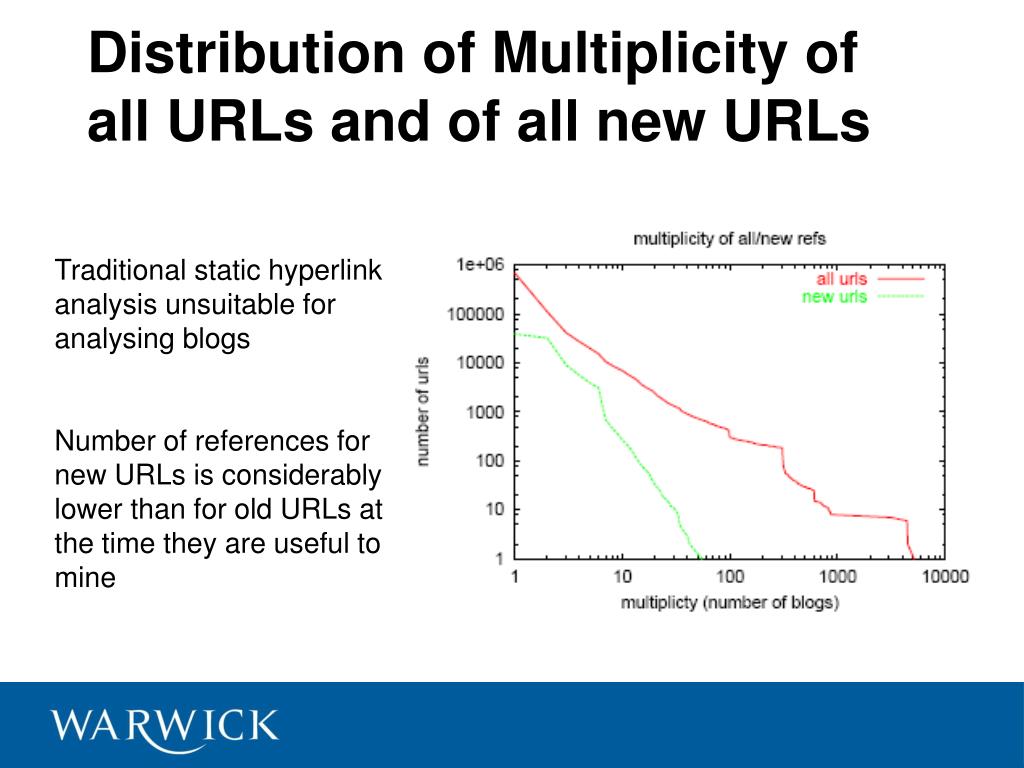 Distribution of Multiplicity of all URLs and of all new URLs

Traditional static hyperlink analysis unsuitable for analysing blogs

Number of references for new URLs is considerably lower than for old URLs at the time they are useful to mine

multiplicity of all/new refs

all urls
new urls

number of urls

1e+06
100000
10000
1000
100
10
1

1
10
100
1000
10000

multiplicty (number of blogs)

WARWICK